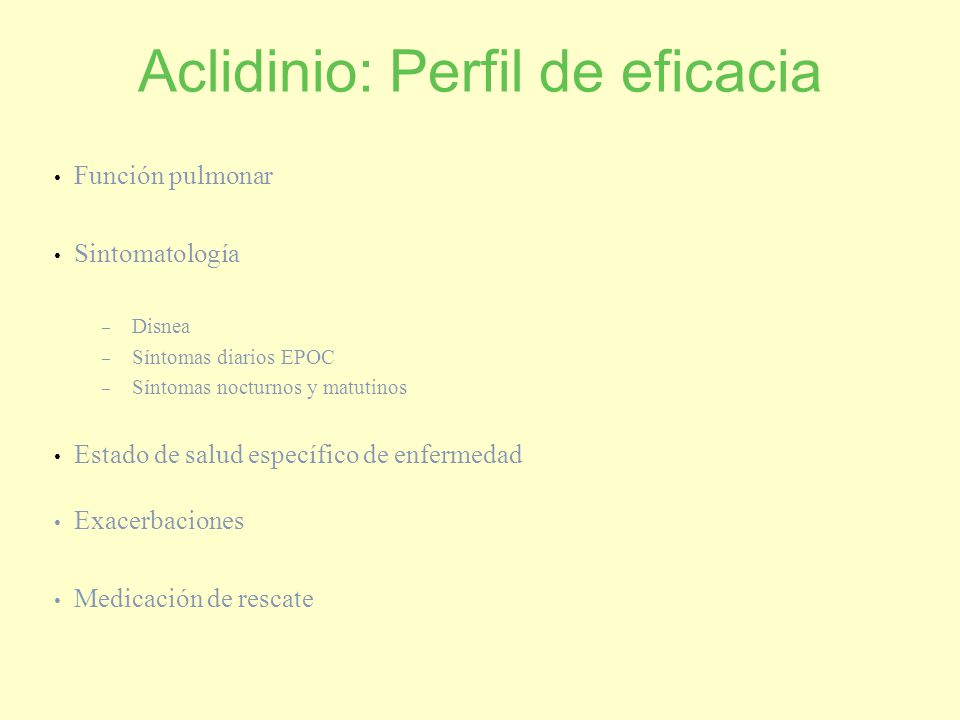 Aclidinio: Perfil de eficacia

• Función pulmonar

• Sintomatología

– Disnea
– Síntomas diarios EPOC
– Síntomas nocturnos y matutinos

• Estado de salud específico de enfermedad

• Exacerbaciones

• Medicación de rescate